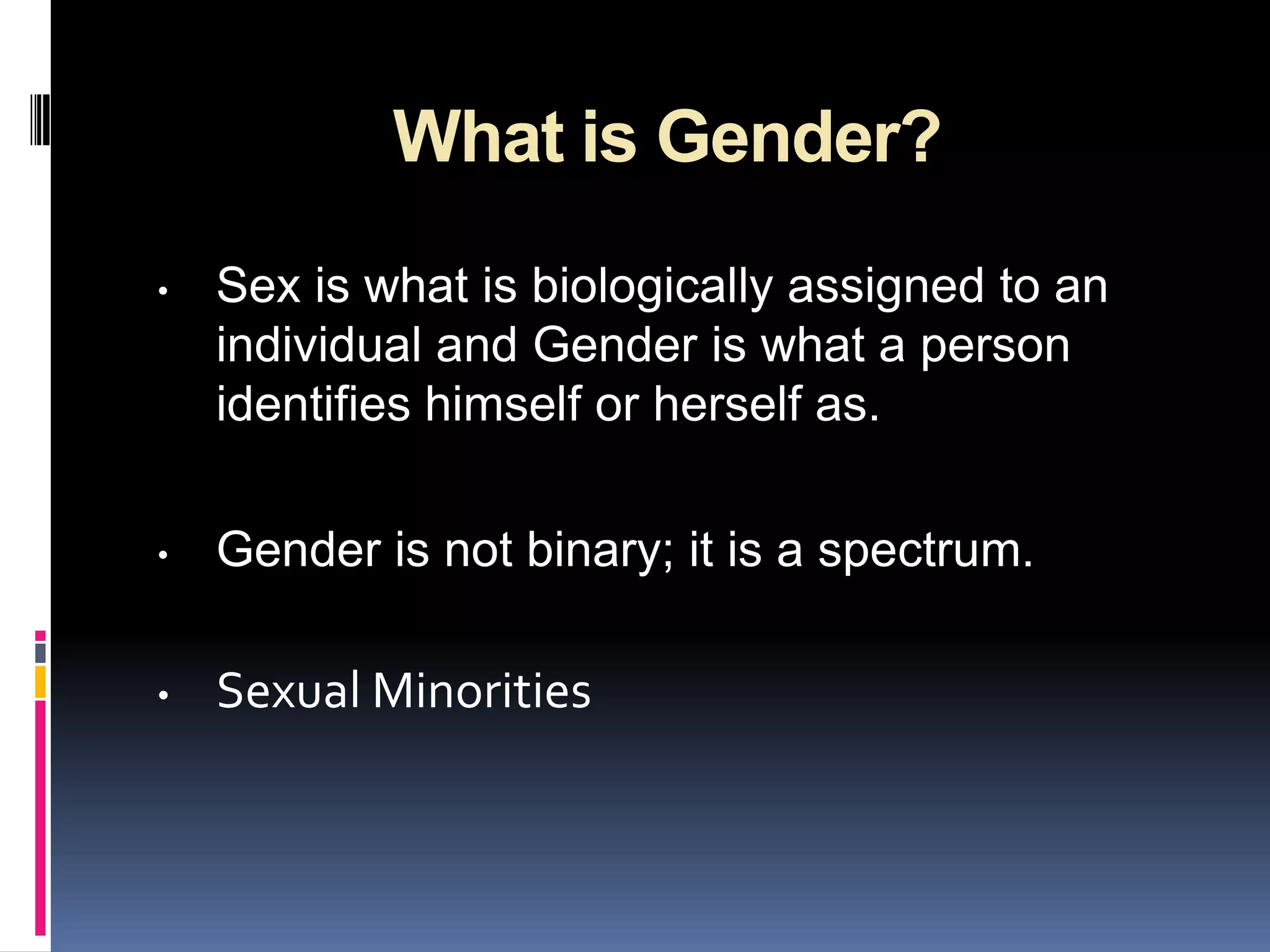 What is Gender?

• Sex is what is biologically assigned to an individual and Gender is what a person identifies himself or herself as.

• Gender is not binary; it is a spectrum.

• Sexual Minorities